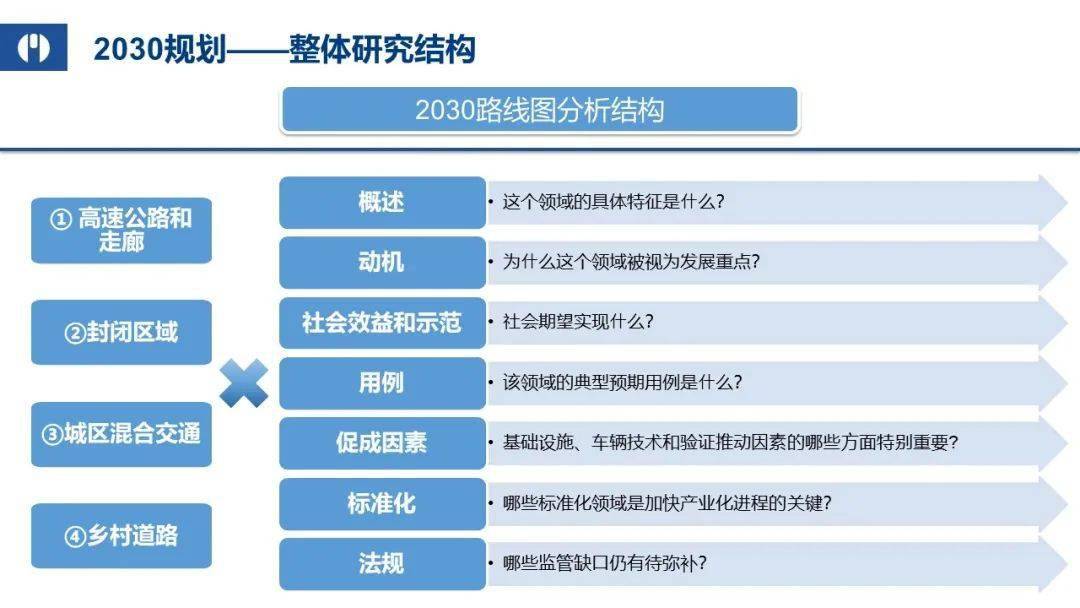 2030规划——整体研究结构

2030路线图分析结构

① 高速公路和走廊

②封闭区域

③城区混合交通

④乡村道路

概述
• 这个领域的具体特征是什么?

动机
• 为什么这个领域被视为发展重点?

社会效益和示范
• 社会期望实现什么?

用例
• 该领域的典型预期用例是什么?

促成因素
• 基础设施、车辆技术和验证推动因素的哪些方面特别重要?

标准化
• 哪些标准化领域是加快产业化进程的关键?

法规
• 哪些监管缺口仍有待弥补?